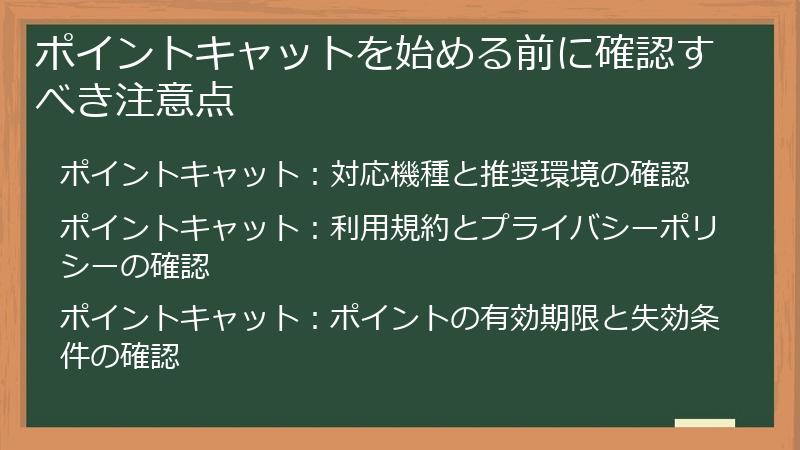 ポイントキャットを始める前に確認すべき注意点

ポイントキャット：対応機種と推奨環境の確認

ポイントキャット：利用規約とプライバシーポリシーの確認

ポイントキャット：ポイントの有効期限と失効条件の確認